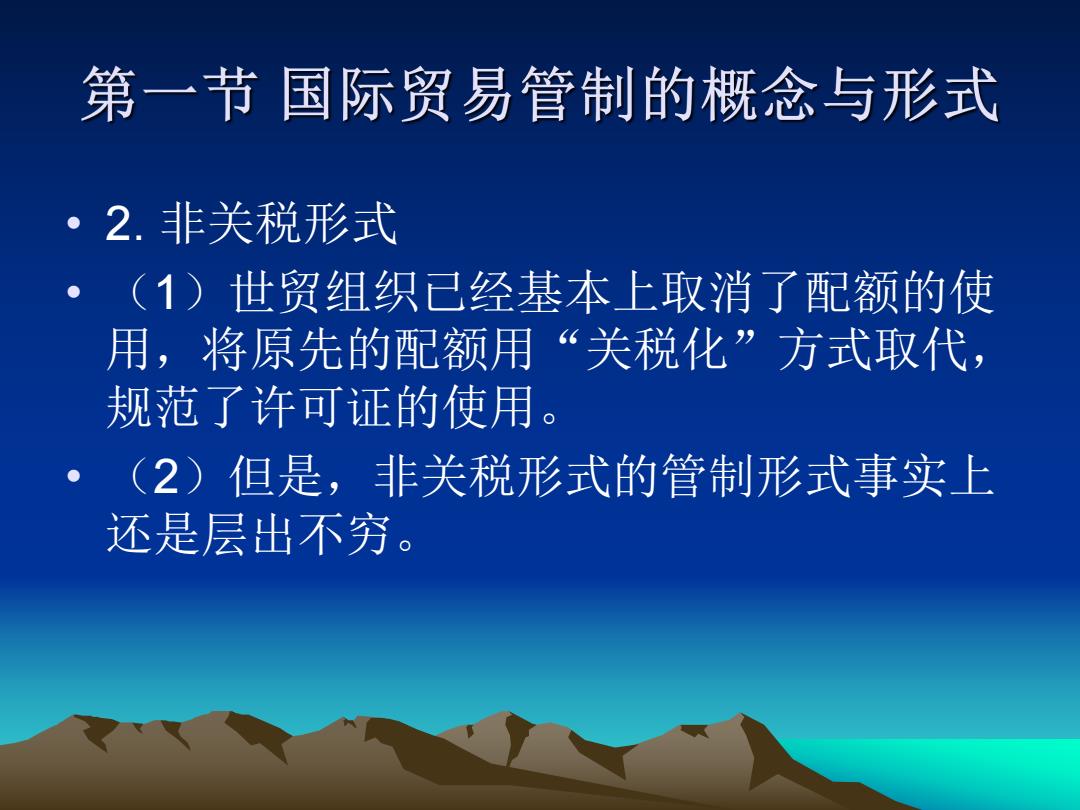 第一节 国际贸易管制的概念与形式

• 2. 非关税形式

• （1）世贸组织已经基本上取消了配额的使用，将原先的配额用“关税化”方式取代，规范了许可证的使用。

• （2）但是，非关税形式的管制形式事实上还是层出不穷。